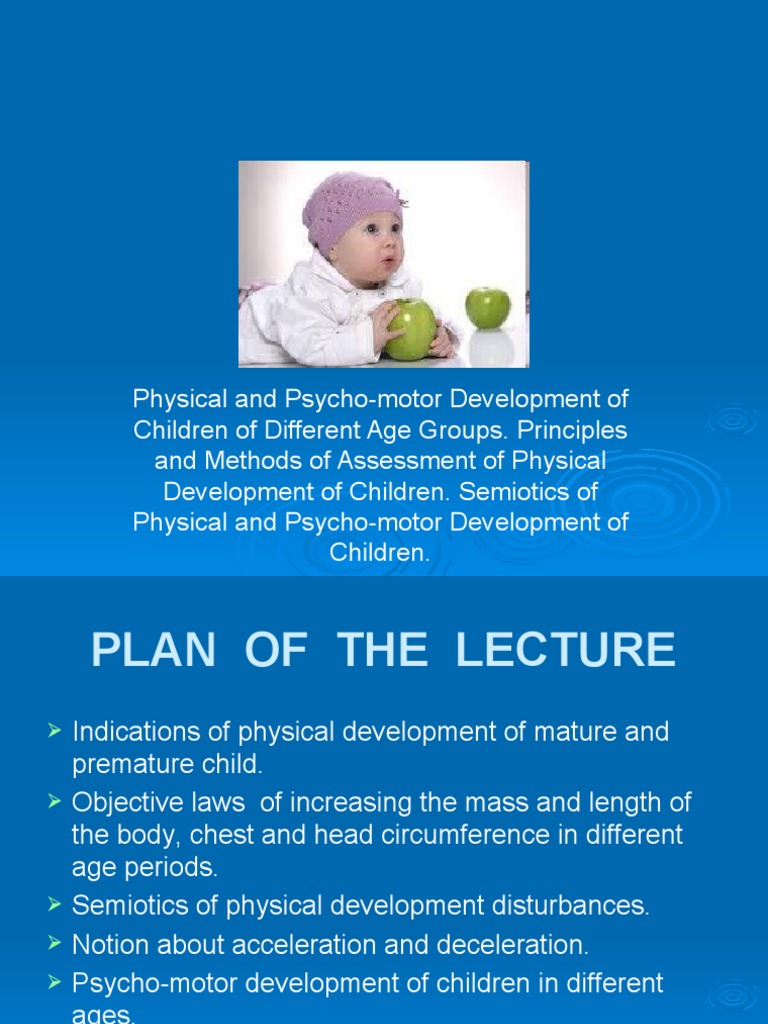 Physical and Psycho-motor Development of Children of Different Age Groups. Principles and Methods of Assessment of Physical Development of Children. Semiotics of Physical and Psycho-motor Development of Children.

PLAN OF THE LECTURE

➢ Indications of physical development of mature and premature child.
➢ Objective laws of increasing the mass and length of the body, chest and head circumference in different age periods.
➢ Semiotics of physical development disturbances.
➢ Notion about acceleration and deceleration.
➢ Psycho-motor development of children in different ages.